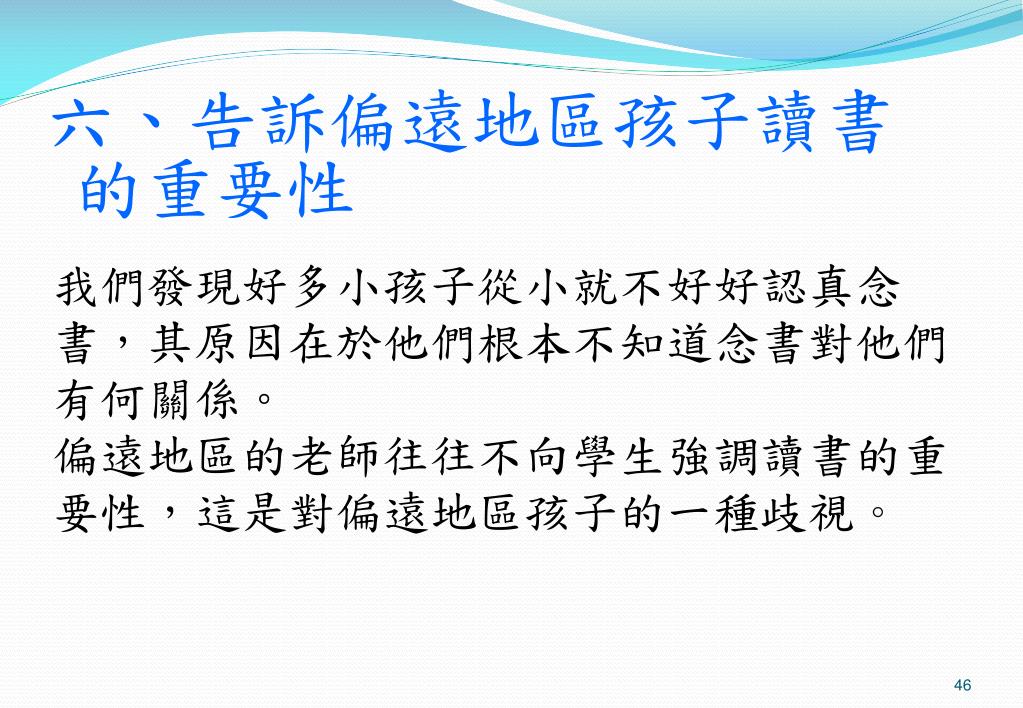 六、告訴偏遠地區孩子讀書的重要性

我們發現好多小孩子從小就不好好認真念書，其原因在於他們根本不知道念書對他們有何關係。
偏遠地區的老師往往不向學生強調讀書的重要性，這是對偏遠地區孩子的一種歧視。

46